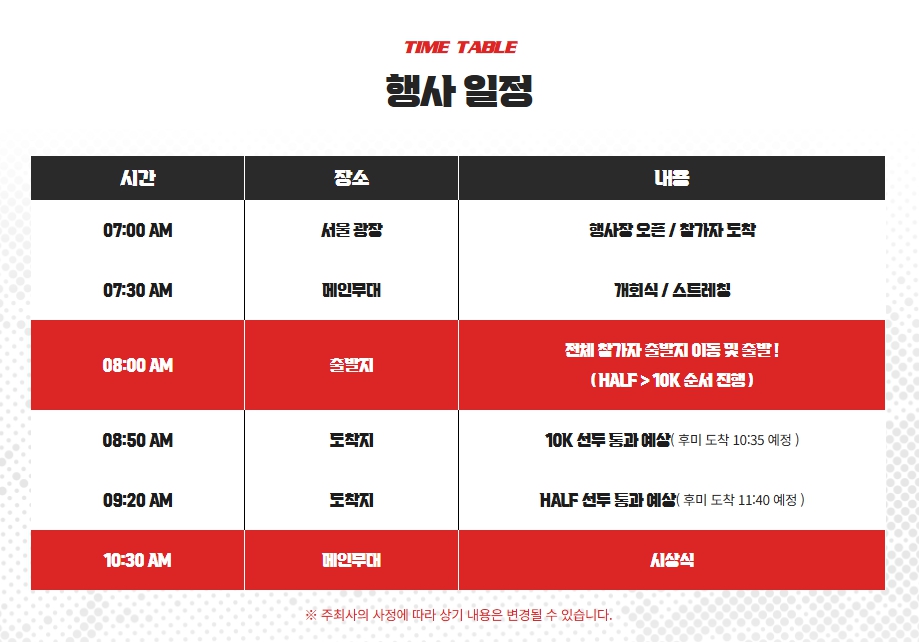 TIME TABLE

행사 일정

| 시간 | 장소 | 내용 |
|---|---|---|
| 07:00 AM | 서울 광장 | 행사장 오픈 / 참가자 도착 |
| 07:30 AM | 메인무대 | 개회식 / 스트레칭 |
| 08:00 AM | 출발지 | 전체 참가자 출발지 이동 및 출발 ! ( HALF > 10K 순서 진행 ) |
| 08:50 AM | 도착지 | 10K 선두 통과 예상( 후미 도착 10:35 예정 ) |
| 09:20 AM | 도착지 | HALF 선두 통과 예상( 후미 도착 11:40 예정 ) |
| 10:30 AM | 메인무대 | 시상식 |

※ 주최사의 사정에 따라 상기 내용은 변경될 수 있습니다.